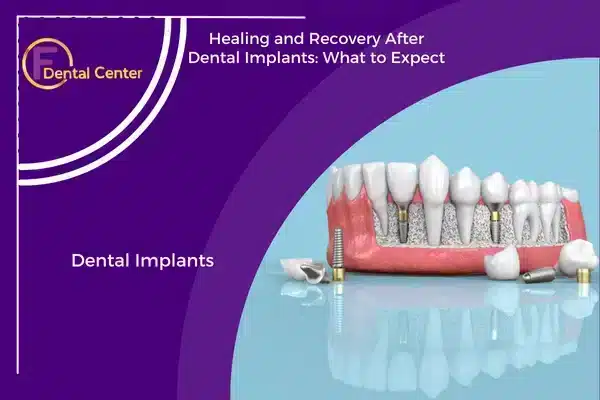 F Dental Center

Healing and Recovery After Dental Implants: What to Expect

Dental Implants